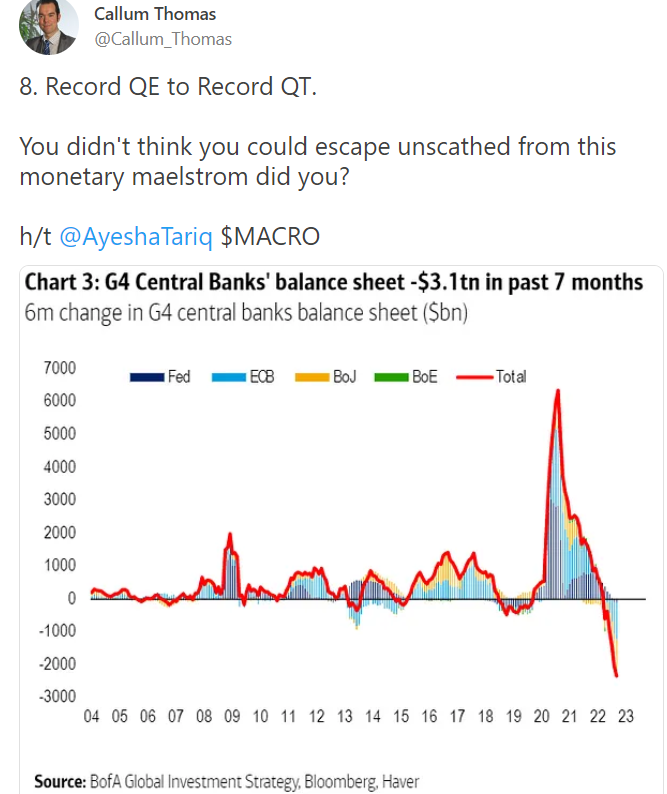 Callum Thomas
@Callum_Thomas

8. Record QE to Record QT.

You didn't think you could escape unscathed from this monetary maelstrom did you?

h/t @AyeshaTariq $MACRO

Chart 3: G4 Central Banks' balance sheet -$3.1tn in past 7 months
6m change in G4 central banks balance sheet ($bn)

Fed ECB BoJ BoE Total

7000
6000
5000
4000
3000
2000
1000
0
-1000
-2000
-3000

04 05 06 07 08 09 10 11 12 13 14 15 16 17 18 19 20 21 22 23

Source: BofA Global Investment Strategy, Bloomberg, Haver